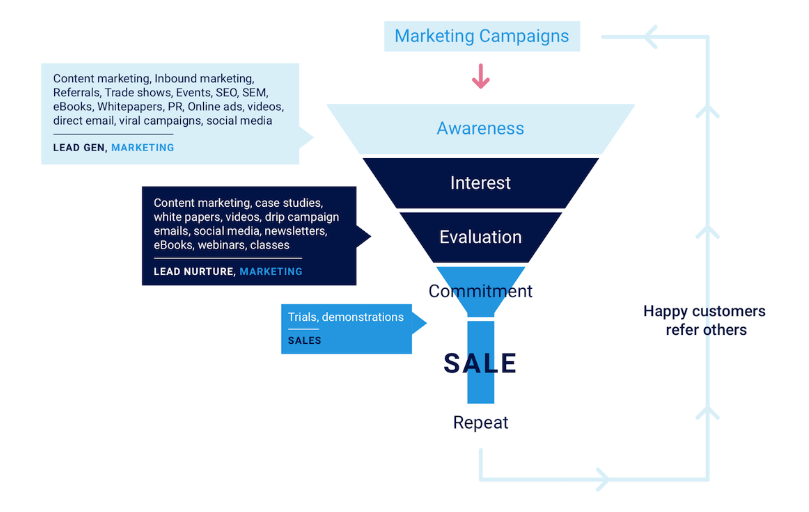 Marketing Campaigns

Content marketing, Inbound marketing, Referrals, Trade shows, Events, SEO, SEM, eBooks, Whitepapers, PR, Online ads, videos, direct email, viral campaigns, social media

LEAD GEN, MARKETING

Awareness

Interest

Content marketing, case studies, white papers, videos, drip campaign emails, social media, newsletters, eBooks, webinars, classes

LEAD NURTURE, MARKETING

Evaluation

Commitment

Trials, demonstrations

SALES

SALE

Repeat

Happy customers refer others